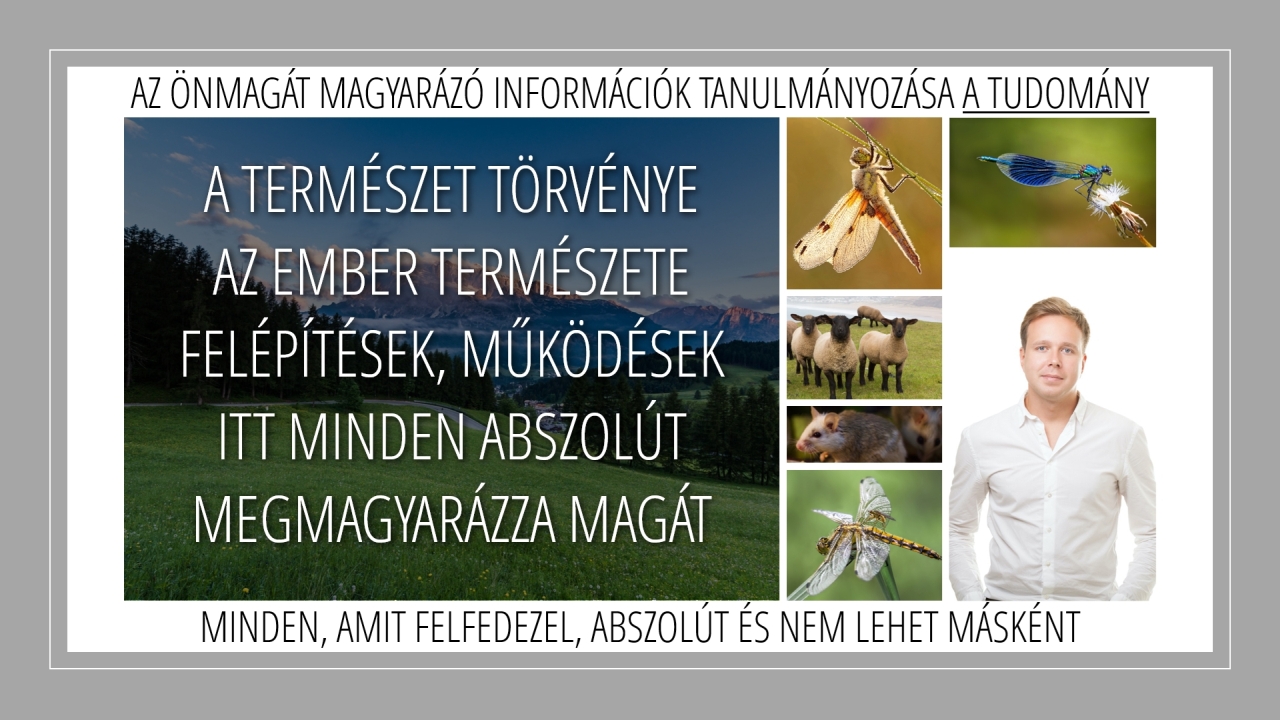 AZ ÖNMAGÁT MAGYARÁZÓ INFORMÁCIÓK TANULMÁNYOZÁSA A TUDOMÁNY

A TERMÉSZET TÖRVÉNYE
AZ EMBER TERMÉSZETE
FELÉPÍTÉSEK, MŰKÖDÉSEK
ITT MINDEN ABSZOLÚT
MEGMAGYARÁZZA MAGÁT

MINDEN, AMIT FELFEDEZEL, ABSZOLÚT ÉS NEM LEHET MÁSKÉNT